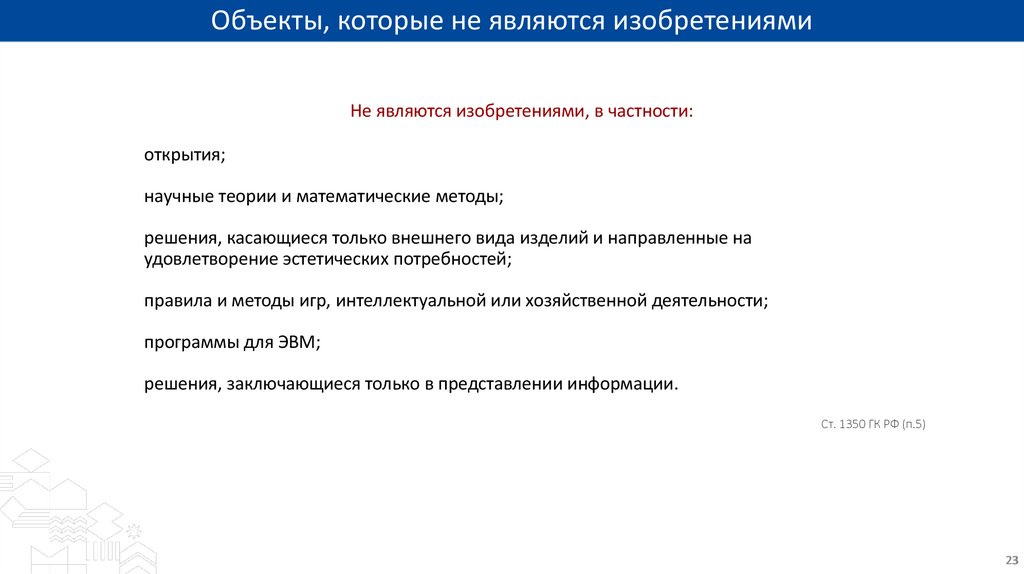 Объекты, которые не являются изобретениями

Не являются изобретениями, в частности:

открытия;

научные теории и математические методы;

решения, касающиеся только внешнего вида изделий и направленные на удовлетворение эстетических потребностей;

правила и методы игр, интеллектуальной или хозяйственной деятельности;

программы для ЭВМ;

решения, заключающиеся только в представлении информации.

Ст. 1350 ГК РФ (п.5)

23